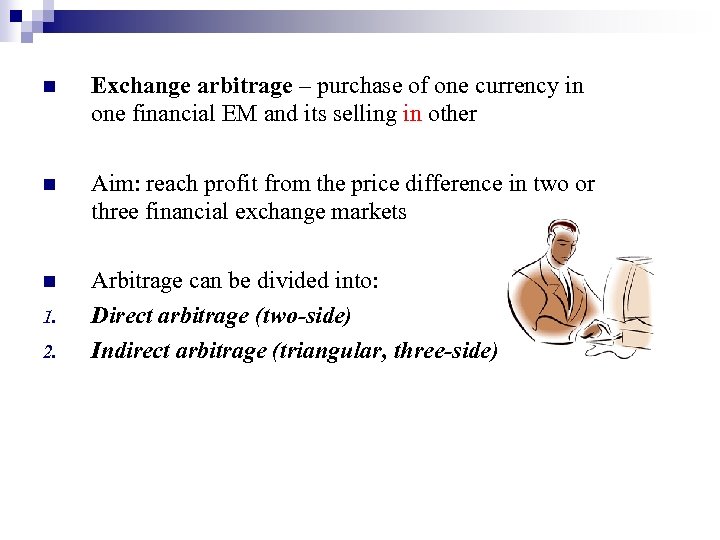 Exchange arbitrage – purchase of one currency in one financial EM and its selling in other

Aim: reach profit from the price difference in two or three financial exchange markets

Arbitrage can be divided into:

1. Direct arbitrage (two-side)
2. Indirect arbitrage (triangular, three-side)